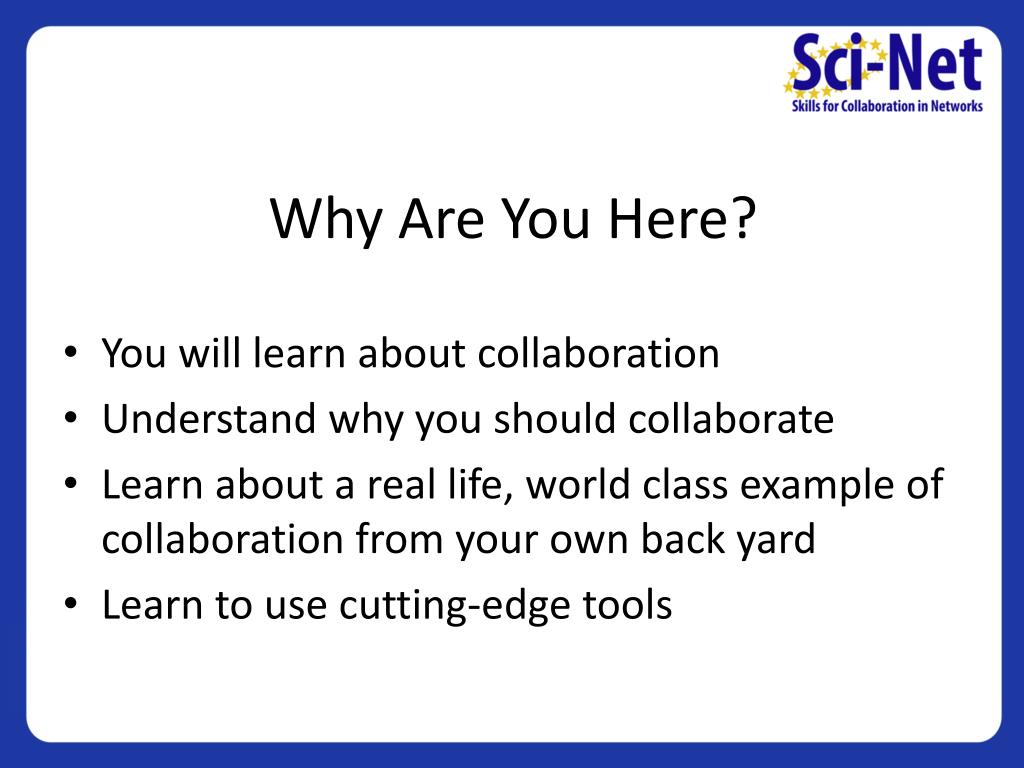 Sci-Net
Skills for Collaboration in Networks

Why Are You Here?

• You will learn about collaboration
• Understand why you should collaborate
• Learn about a real life, world class example of collaboration from your own back yard
• Learn to use cutting-edge tools